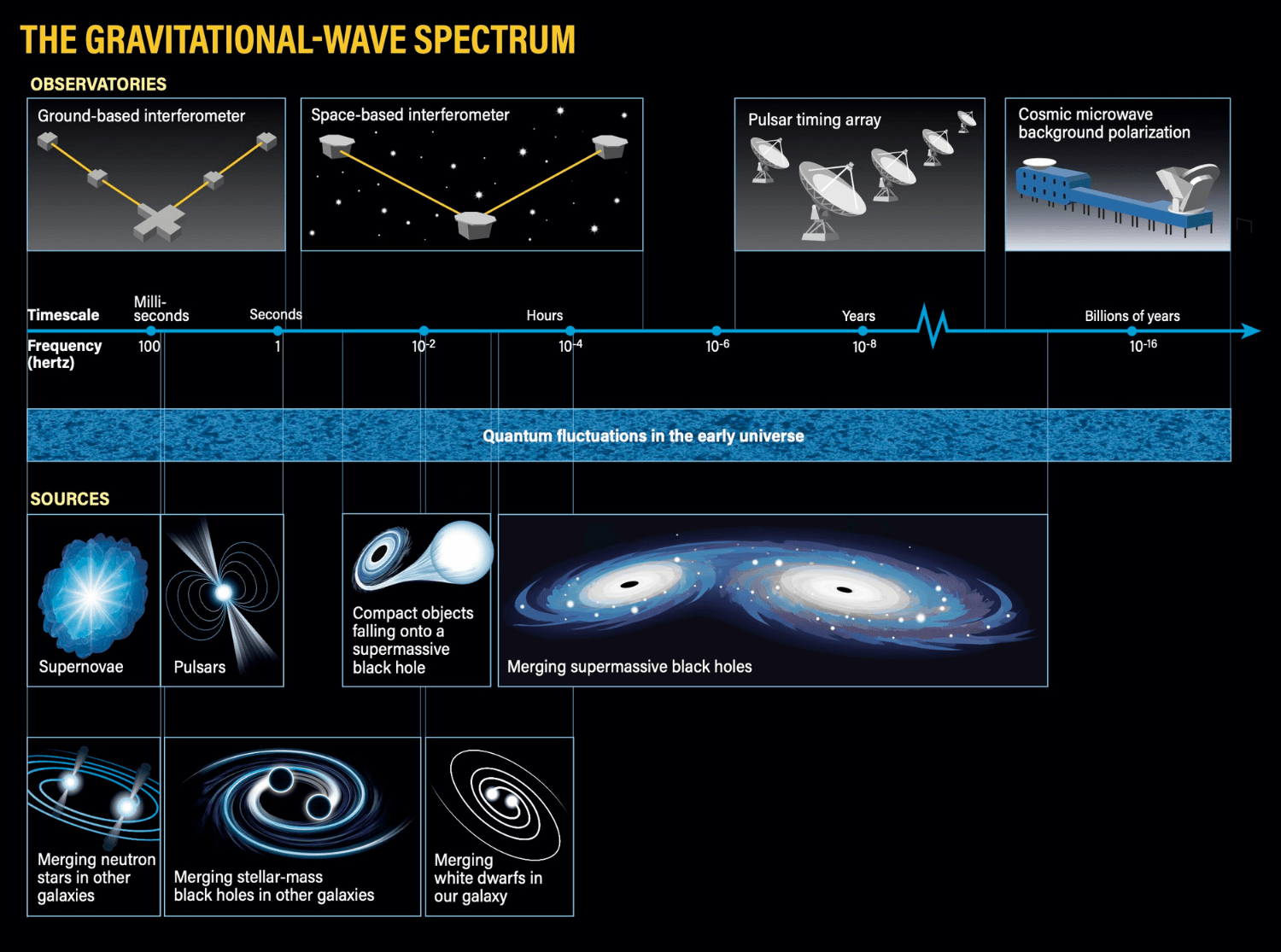 THE GRAVITATIONAL-WAVE SPECTRUM

OBSERVATORIES

Ground-based interferometer

Space-based interferometer

Pulsar timing array

Cosmic microwave background polarization

Timescale Milli-seconds Seconds Hours Years Billions of years

Frequency (hertz) 100 1 $10^{-2}$ $10^{-4}$ $10^{-6}$ $10^{-8}$ $10^{-16}$

Quantum fluctuations in the early universe

SOURCES

Supernovae

Pulsars

Compact objects falling onto a supermassive black hole

Merging supermassive black holes

Merging neutron stars in other galaxies

Merging stellar-mass black holes in other galaxies

Merging white dwarfs in our galaxy